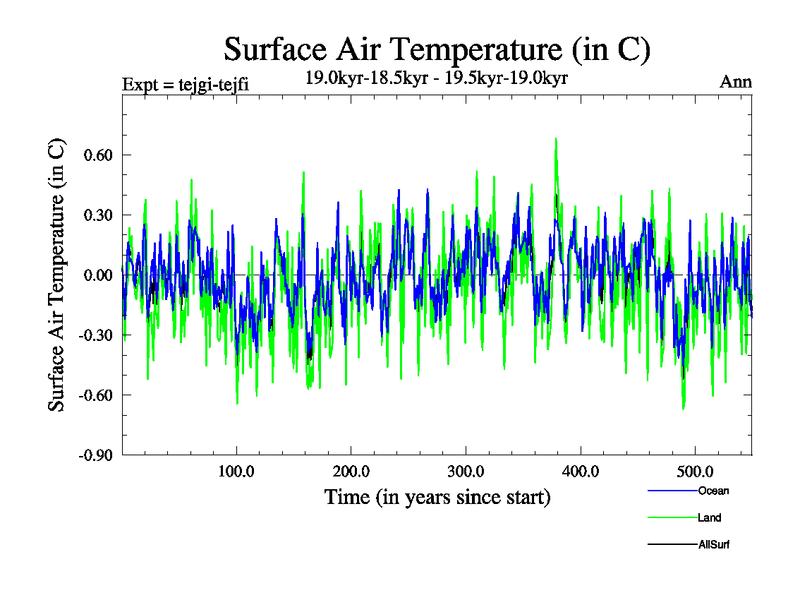 Surface Air Temperature (in C)

Expt = tejgi-tejfi

19.0kyr-18.5kyr - 19.5kyr-19.0kyr

Ann

Surface Air Temperature (in C)

0.60
0.30
0.00
-0.30
-0.60
-0.90

100.0
200.0
300.0
400.0
500.0

Time (in years since start)

Ocean
Land
AllSurf